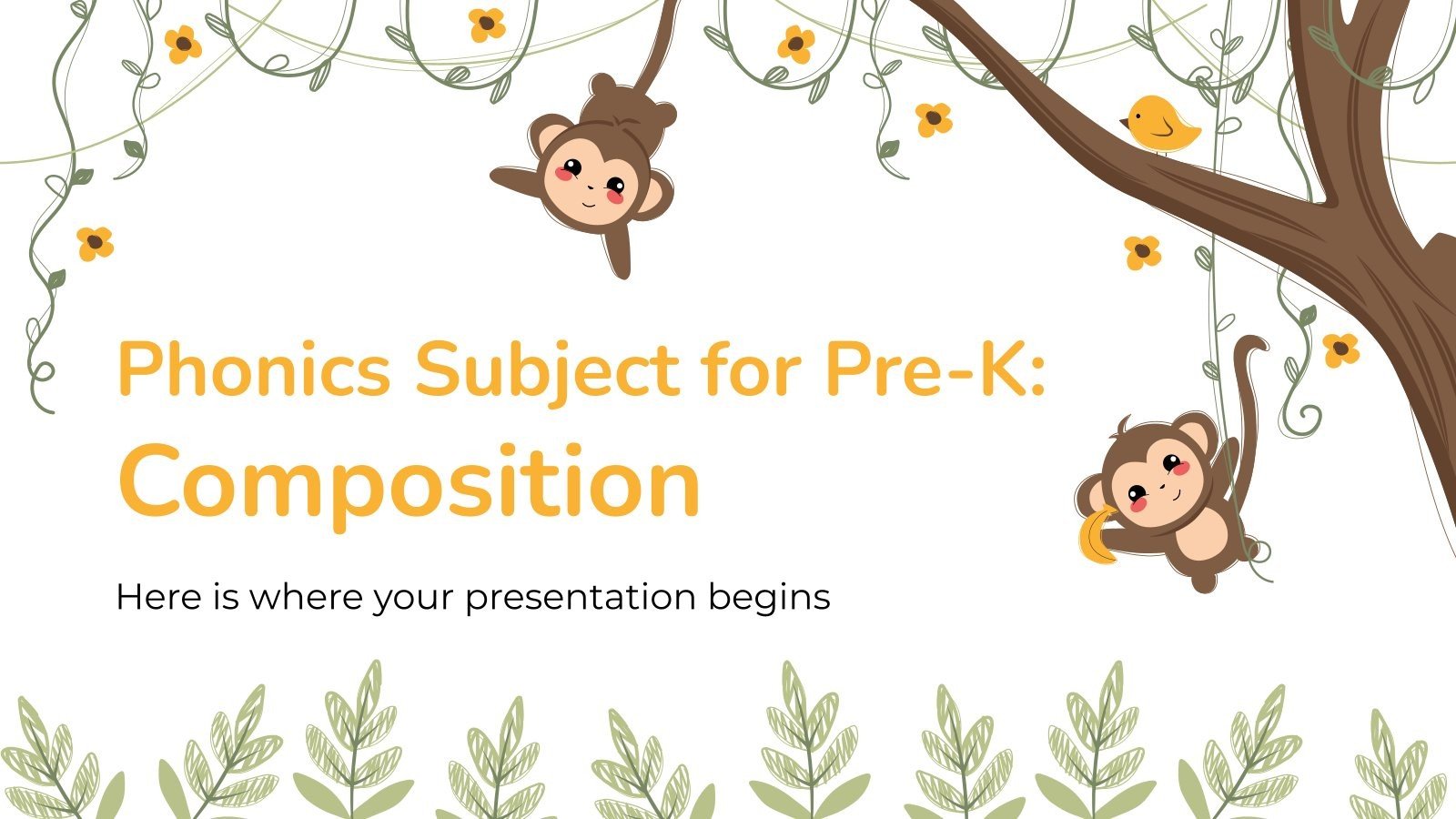 Phonics Subject for Pre-K:
Composition

Here is where your presentation begins